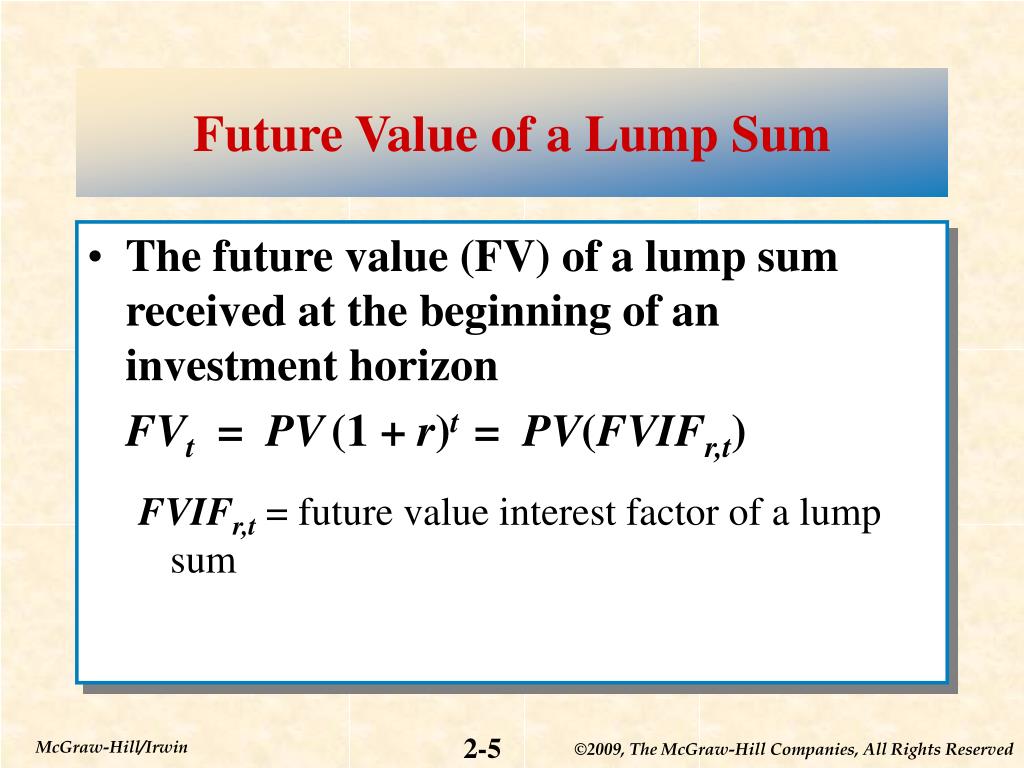 Future Value of a Lump Sum

• The future value (FV) of a lump sum received at the beginning of an investment horizon

$FV_t = PV(1 + r)^t = PV(FVIF_{r,t})$

$FVIF_{r,t}$ = future value interest factor of a lump sum

McGraw-Hill/Irwin

2-5

©2009, The McGraw-Hill Companies, All Rights Reserved